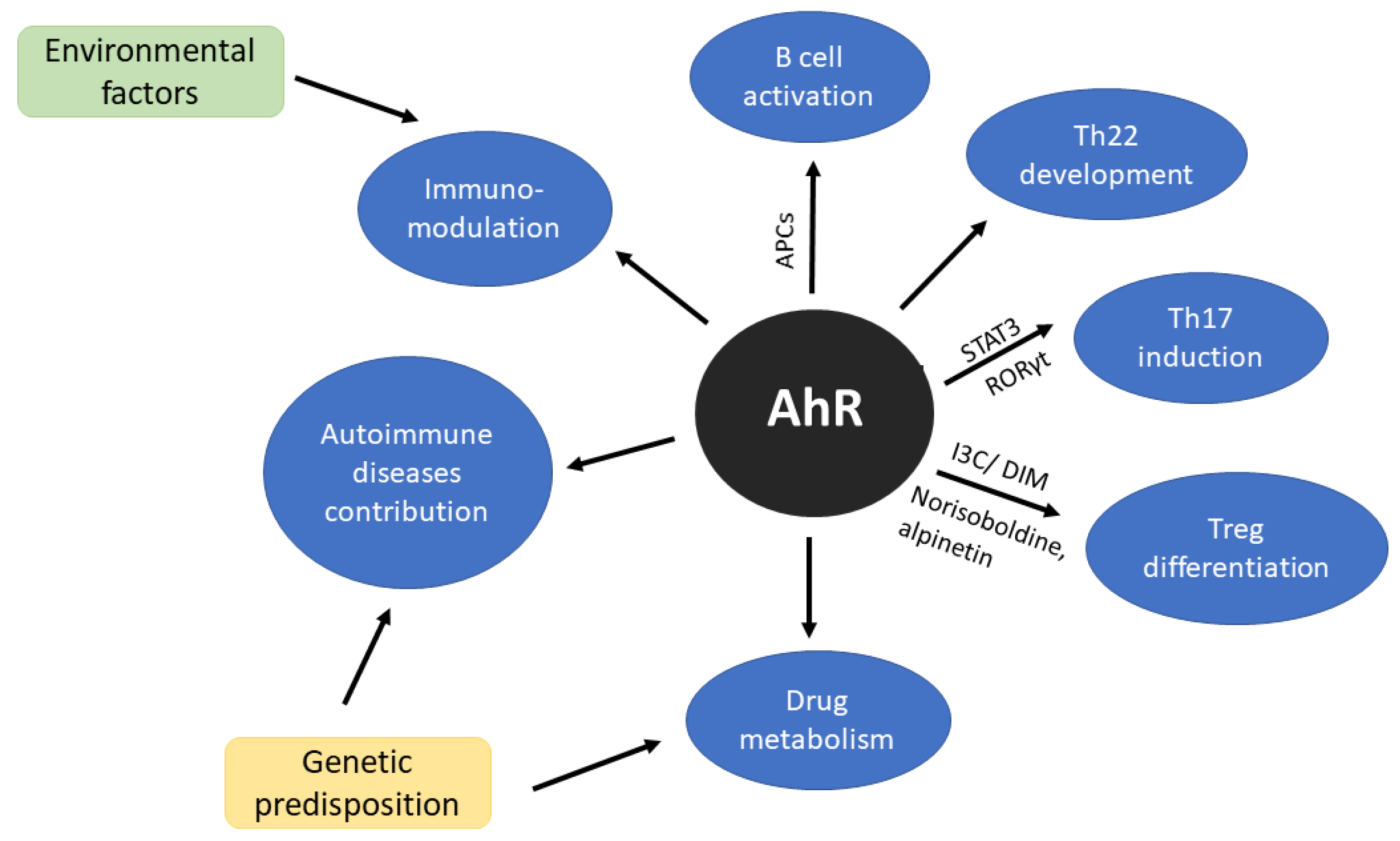 Environmental factors

B cell activation

Th22 development

Immuno-modulation

APCs

Th17 induction

STAT3

RORγt

AhR

Autoimmune diseases contribution

I3C/ DIM

Norisoboldine, alpinetin

Treg differentiation

Drug metabolism

Genetic predisposition